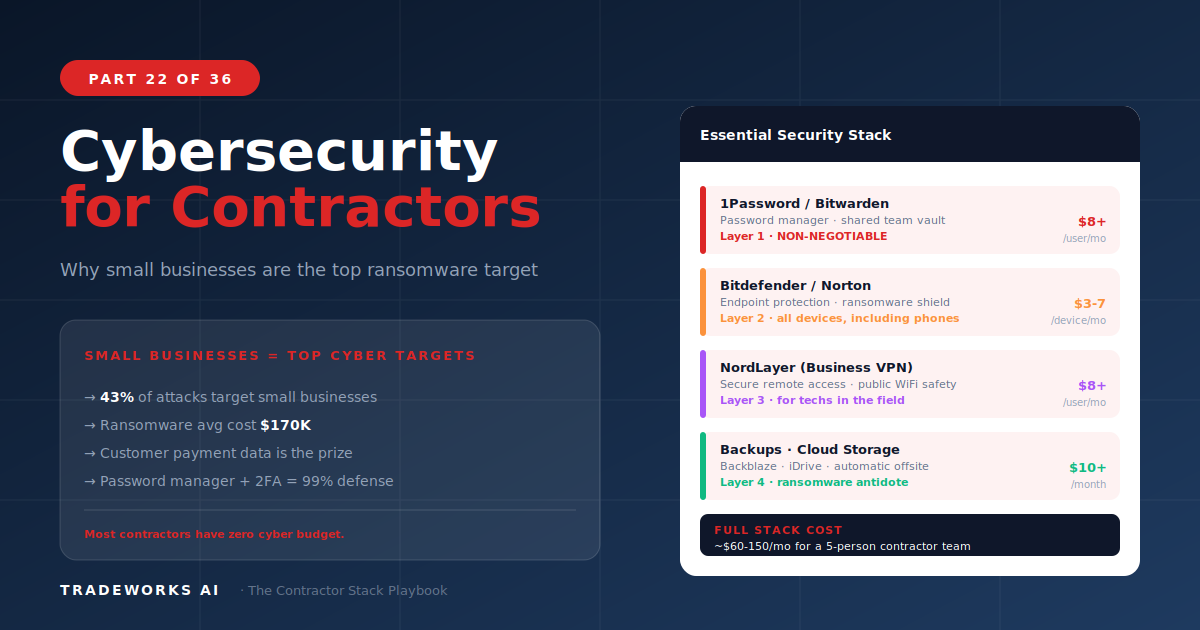 PART 22 OF 36

Cybersecurity for Contractors

Why small businesses are the top ransomware target

SMALL BUSINESSES = TOP CYBER TARGETS

→ 43% of attacks target small businesses
→ Ransomware avg cost $170K
→ Customer payment data is the prize
→ Password manager + 2FA = 99% defense

Most contractors have zero cyber budget.

TRADEWORKS AI · The Contractor Stack Playbook

Essential Security Stack

1Password / Bitwarden
Password manager · shared team vault
Layer 1 · NON-NEGOTIABLE
$8+ /user/mo

Bitdefender / Norton
Endpoint protection · ransomware shield
Layer 2 · all devices, including phones
$3-7 /device/mo

NordLayer (Business VPN)
Secure remote access · public WiFi safety
Layer 3 · for techs in the field
$8+ /user/mo

Backups · Cloud Storage
Backblaze · iDrive · automatic offsite
Layer 4 · ransomware antidote
$10+ /month

FULL STACK COST
~$60-150/mo for a 5-person contractor team